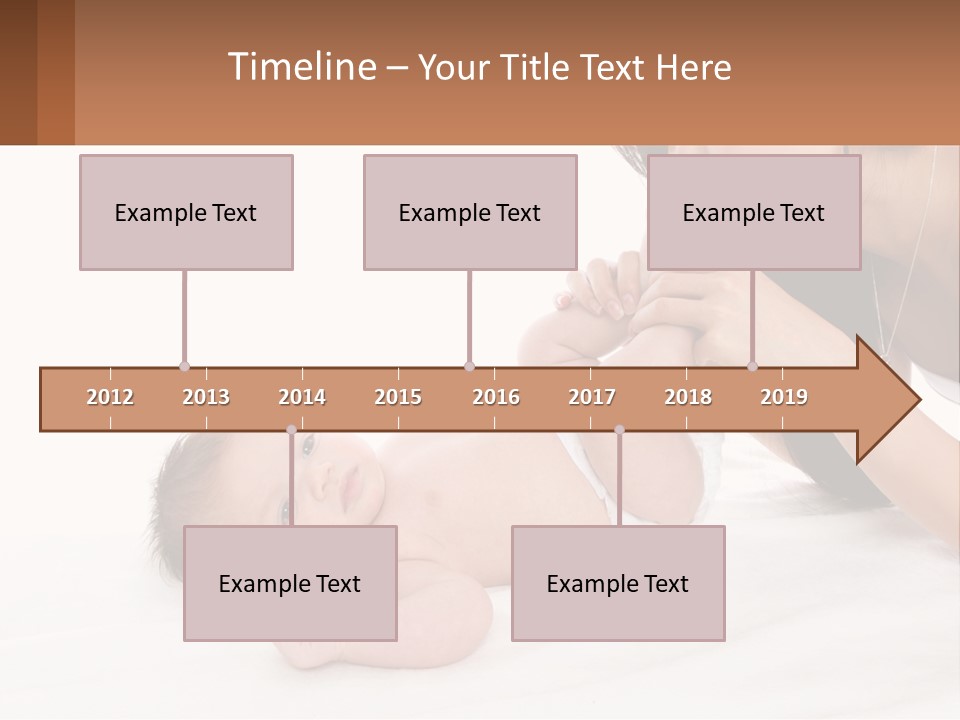 Timeline – Your Title Text Here

Example Text

Example Text

Example Text

2012 2013 2014 2015 2016 2017 2018 2019

Example Text

Example Text